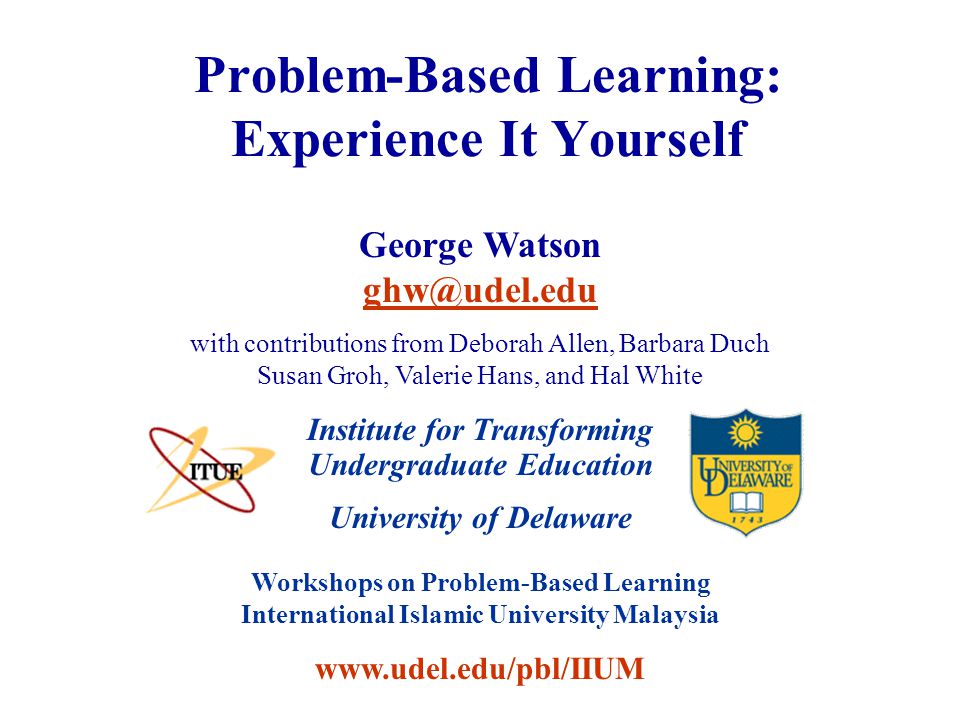 Problem-Based Learning: Experience It Yourself

George Watson
ghw@udel.edu

with contributions from Deborah Allen, Barbara Duch Susan Groh, Valerie Hans, and Hal White

ITUE

Institute for Transforming Undergraduate Education

University of Delaware

UNIVERSITY OF DELAWARE
1743

Workshops on Problem-Based Learning
International Islamic University Malaysia

www.udel.edu/pbl/IIUM